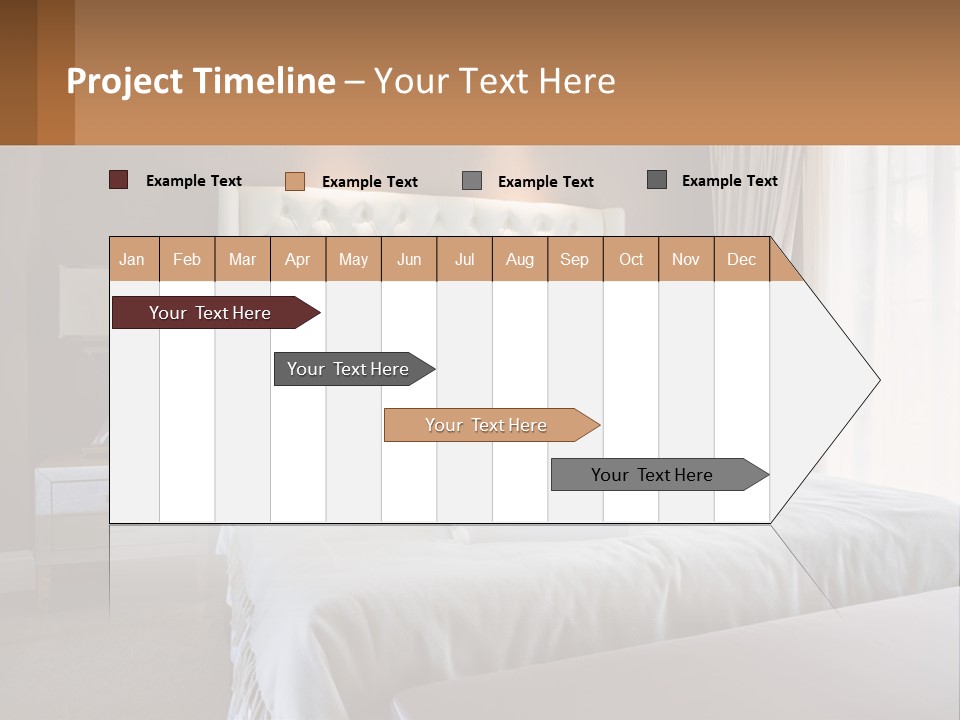 Project Timeline – Your Text Here

Example Text Example Text Example Text Example Text

| Jan | Feb | Mar | Apr | May | Jun | Jul | Aug | Sep | Oct | Nov | Dec |
|---|---|---|---|---|---|---|---|---|---|---|---|

Your Text Here

Your Text Here

Your Text Here

Your Text Here